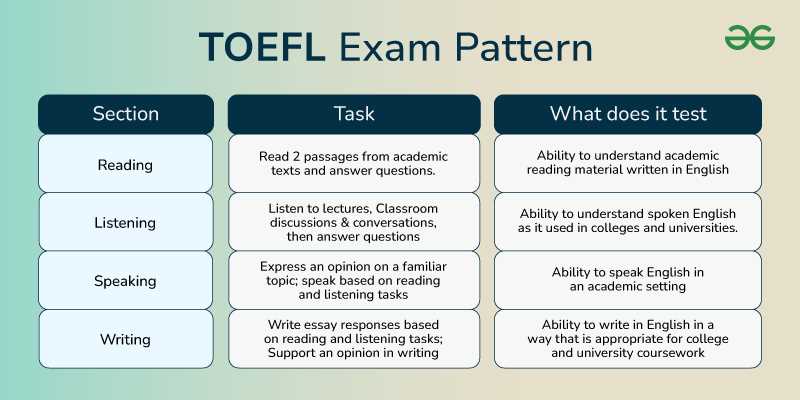 TOEFL Exam Pattern

| Section | Task | What does it test |
|---|---|---|
| Reading | Read 2 passages from academic texts and answer questions. | Ability to understand academic reading material written in English |
| Listening | Listen to lectures, Classroom discussions & conversations, then answer questions | Ability to understand spoken English as it used in colleges and universities. |
| Speaking | Express an opinion on a familiar topic; speak based on reading and listening tasks | Ability to speak English in an academic setting |
| Writing | Write essay responses based on reading and listening tasks; Support an opinion in writing | Ability to write in English in a way that is appropriate for college and university coursework |